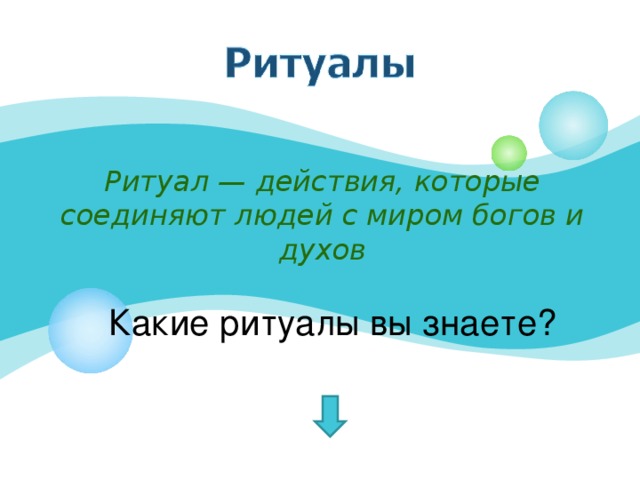 Ритуалы

Ритуал — действия, которые соединяют людей с миром богов и духов

Какие ритуалы вы знаете?